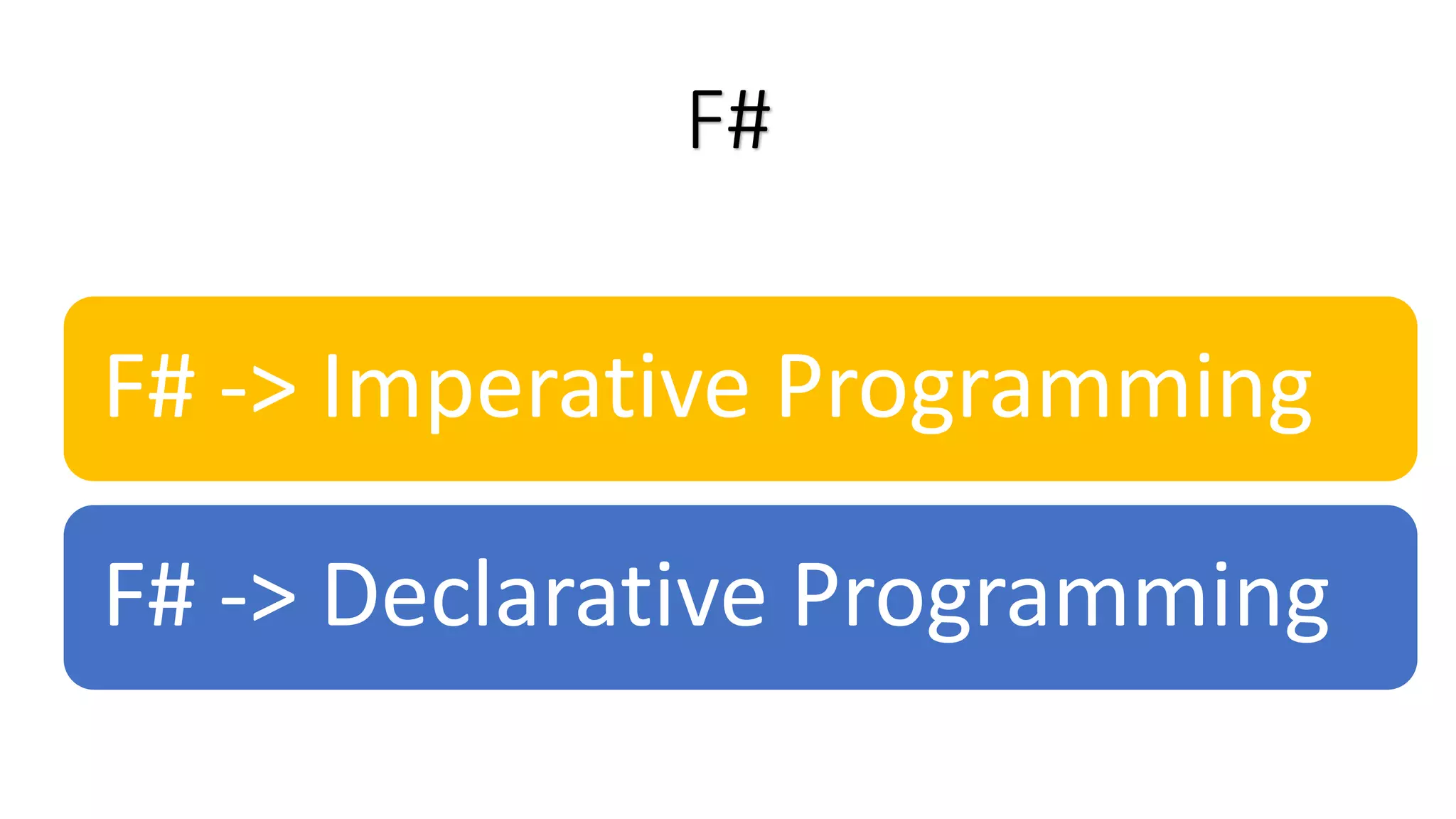 F#

F# -> Imperative Programming

F# -> Declarative Programming